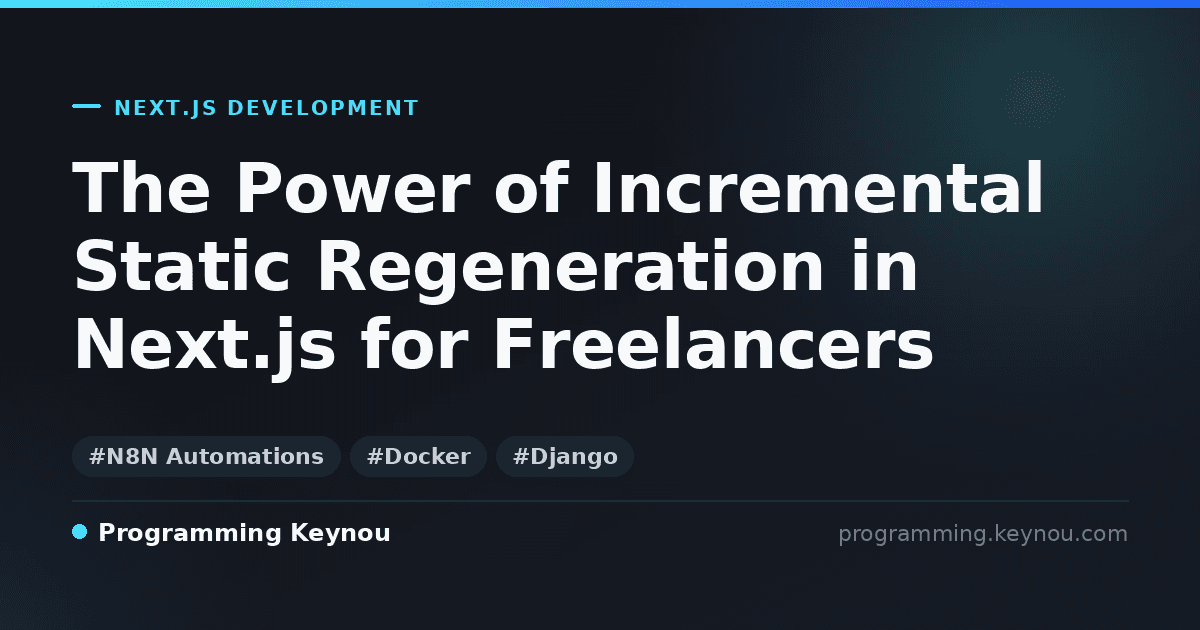 NEXT.JS DEVELOPMENT

The Power of Incremental Static Regeneration in Next.js for Freelancers

#N8N Automations #Docker #Django

Programming Keynou

programming.keynou.com